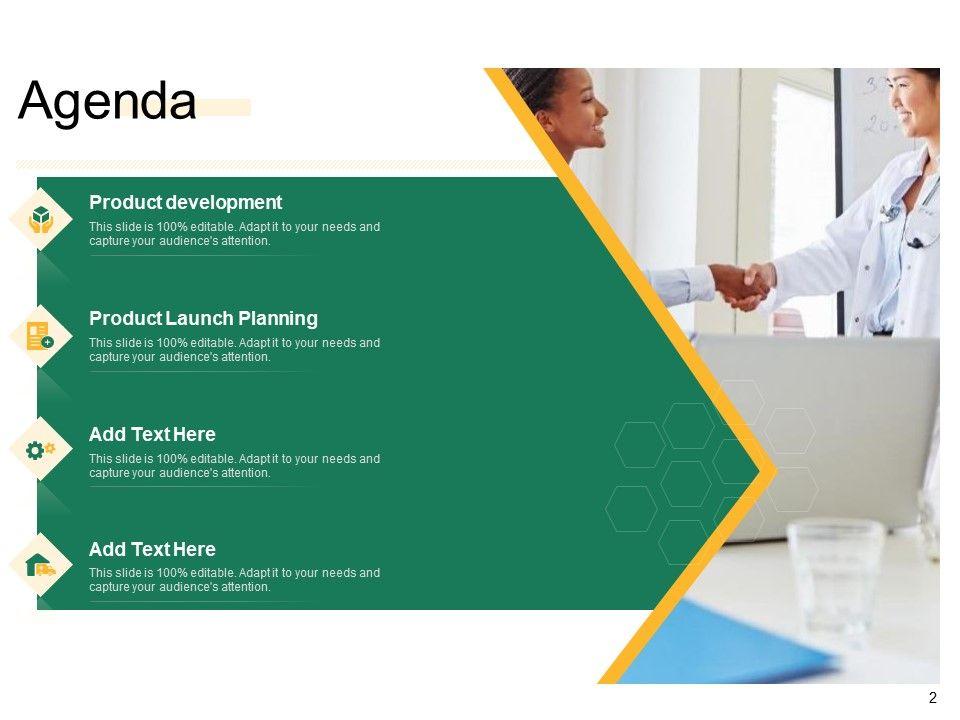 Agenda

Product development
This slide is 100% editable. Adapt it to your needs and capture your audience's attention.

Product Launch Planning
This slide is 100% editable. Adapt it to your needs and capture your audience's attention.

Add Text Here
This slide is 100% editable. Adapt it to your needs and capture your audience's attention.

Add Text Here
This slide is 100% editable. Adapt it to your needs and capture your audience's attention.

2